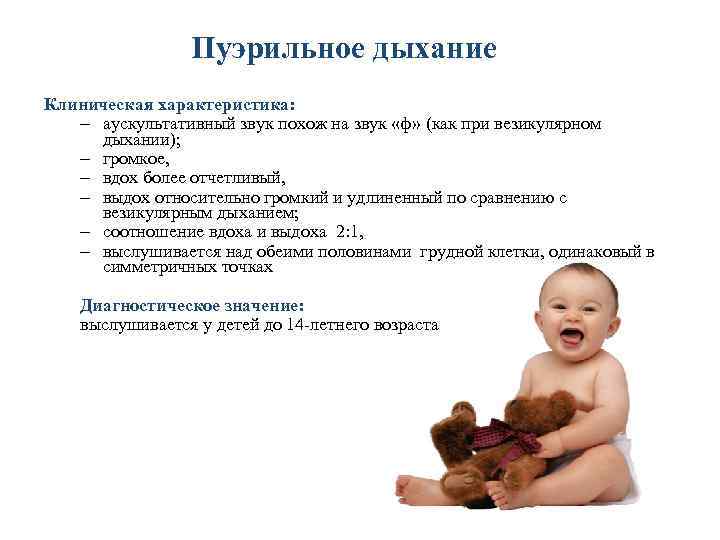 Пуэрильное дыхание

Клиническая характеристика:
– аускультативный звук похож на звук «ф» (как при везикулярном дыхании);
– громкое,
– вдох более отчетливый,
– выдох относительно громкий и удлиненный по сравнению с везикулярным дыханием;
– соотношение вдоха и выдоха 2:1,
– выслушивается над обеими половинами грудной клетки, одинаковый в симметричных точках

Диагностическое значение:
выслушивается у детей до 14-летнего возраста